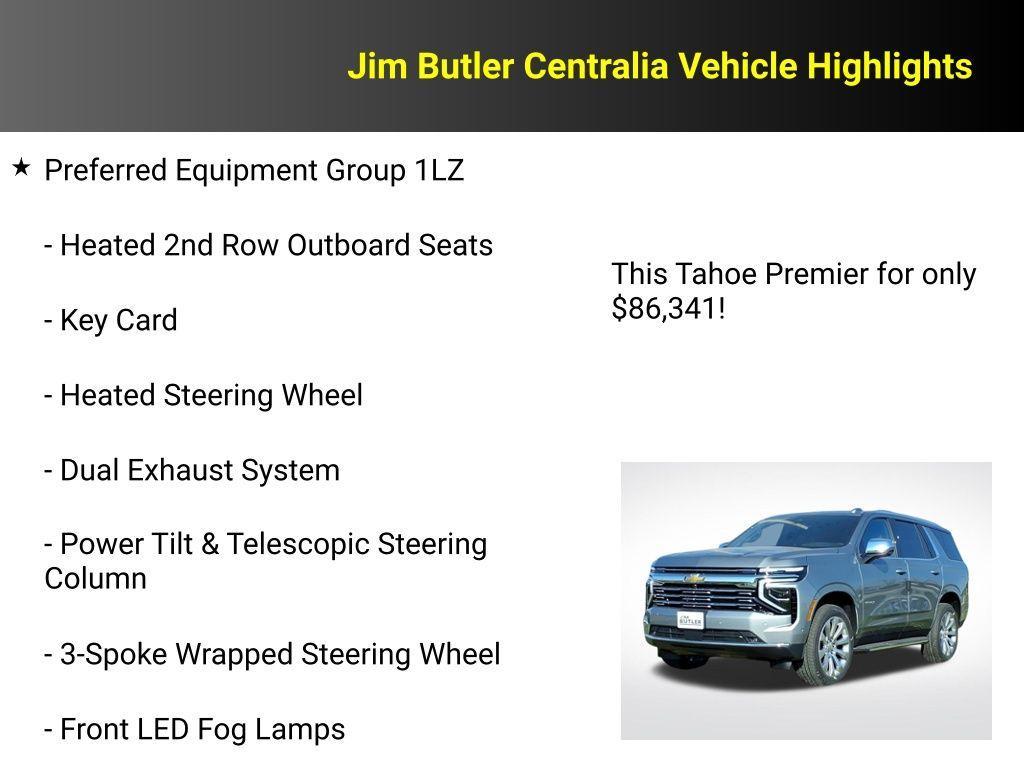 Jim Butler Centralia Vehicle Highlights

★ Preferred Equipment Group 1LZ

- Heated 2nd Row Outboard Seats

- Key Card

- Heated Steering Wheel

- Dual Exhaust System

- Power Tilt & Telescopic Steering Column

- 3-Spoke Wrapped Steering Wheel

- Front LED Fog Lamps

This Tahoe Premier for only $86,341!

JIM BUTLER